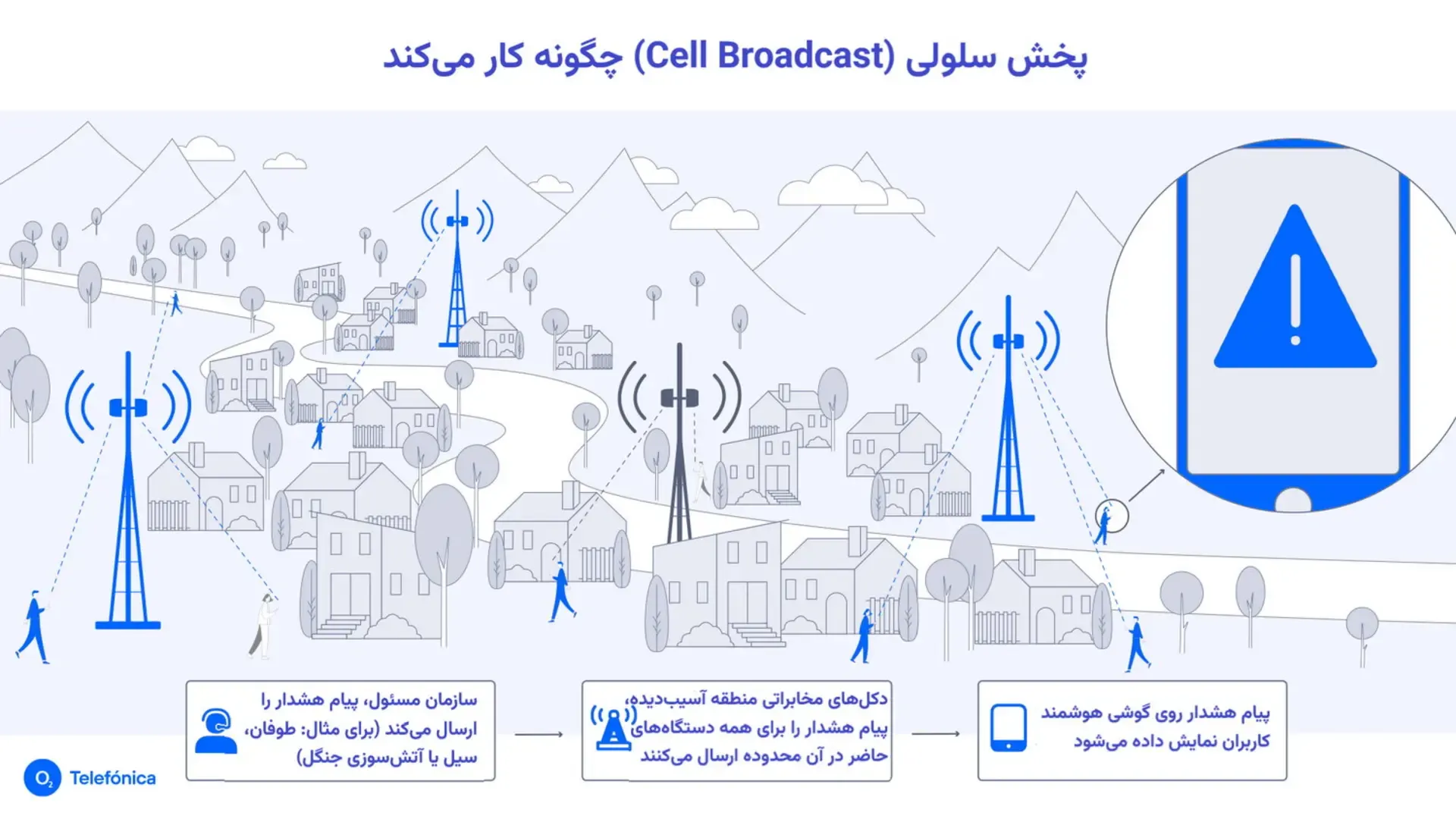 پخش سلولی (Cell Broadcast) چگونه کار می‌کند

سازمان مسئول، پیام هشدار را ارسال می‌کند (برای مثال: طوفان، سیل یا آتش‌سوزی جنگل)

دکل‌های مخابراتی منطقه آسیب‌دیده، پیام هشدار را برای همه دستگاه‌های حاضر در آن محدوده ارسال می‌کنند

پیام هشدار روی گوشی هوشمند کاربران نمایش داده می‌شود

$O_2$ Telefónica